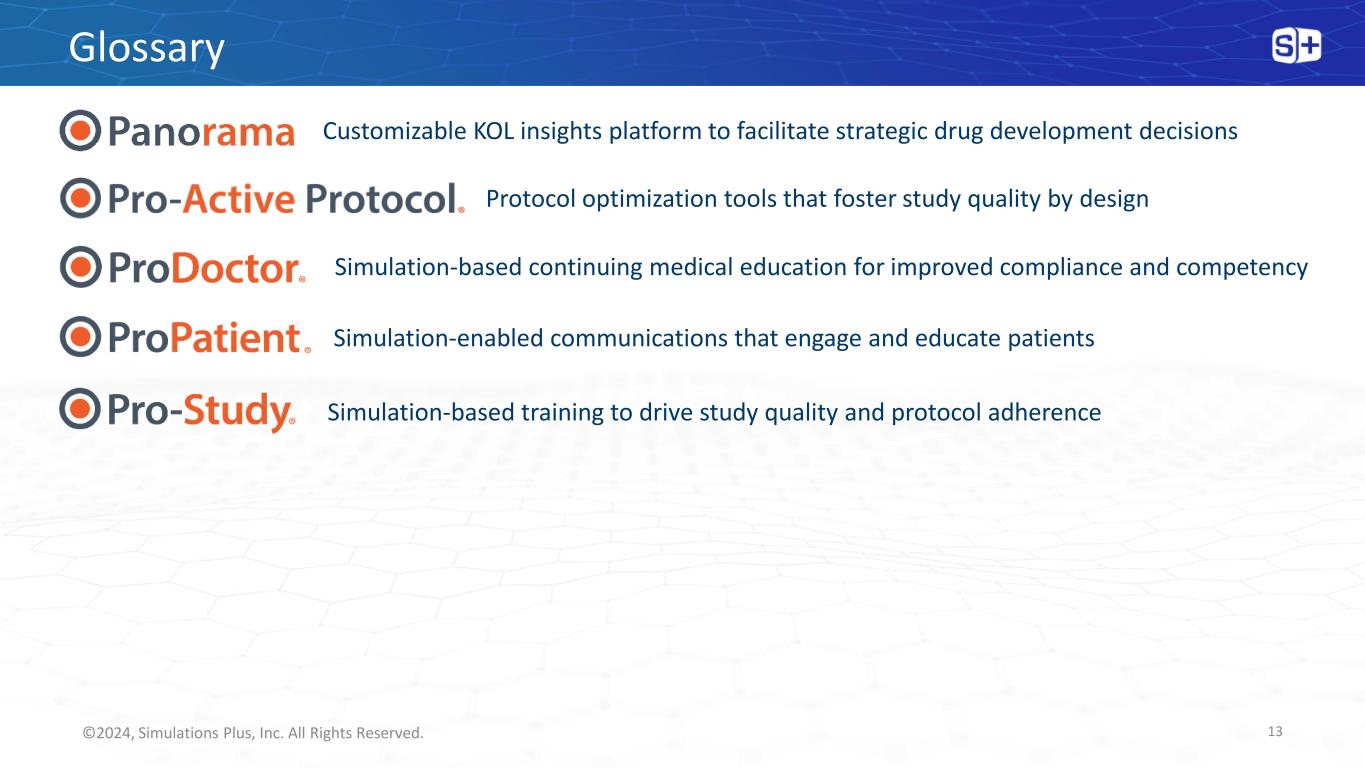 Glossary

S+

Panorama Customizable KOL insights platform to facilitate strategic drug development decisions

Pro-Active Protocol® Protocol optimization tools that foster study quality by design

ProDoctor® Simulation-based continuing medical education for improved compliance and competency

ProPatient® Simulation-enabled communications that engage and educate patients

Pro-Study® Simulation-based training to drive study quality and protocol adherence

©2024, Simulations Plus, Inc. All Rights Reserved.

13